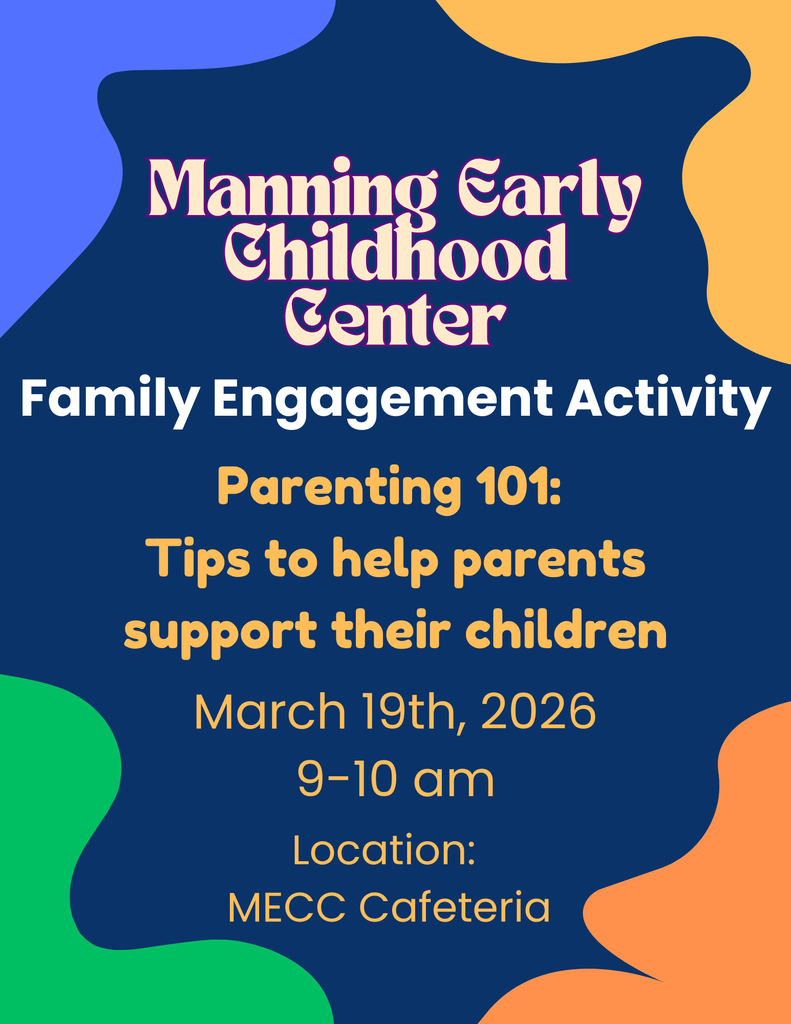 Manning Early Childhood Center

Family Engagement Activity

Parenting 101:
Tips to help parents support their children

March 19th, 2026
9-10 am

Location:
MECC Cafeteria